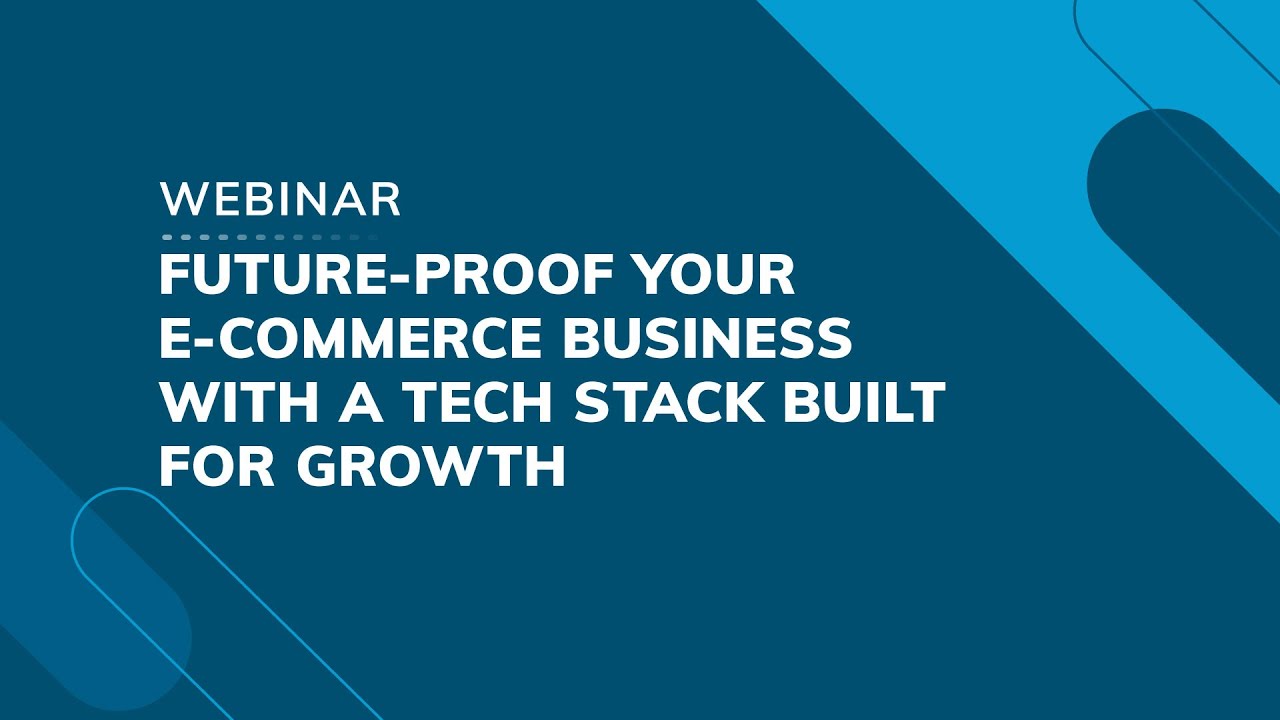 WEBINAR

FUTURE-PROOF YOUR E-COMMERCE BUSINESS WITH A TECH STACK BUILT FOR GROWTH